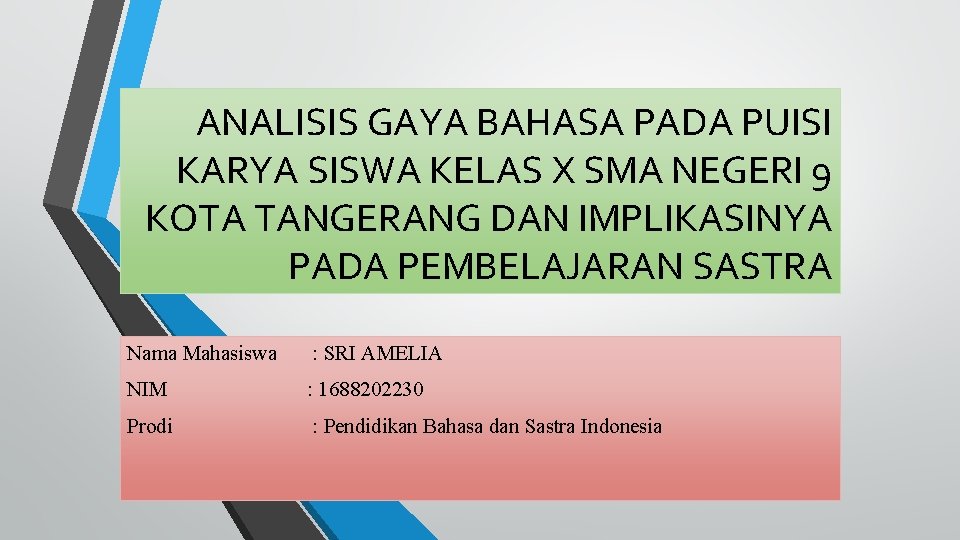 ANALISIS GAYA BAHASA PADA PUISI KARYA SISWA KELAS X SMA NEGERI 9 KOTA TANGERANG DAN IMPLIKASINYA PADA PEMBELAJARAN SASTRA

Nama Mahasiswa : SRI AMELIA

NIM : 1688202230

Prodi : Pendidikan Bahasa dan Sastra Indonesia